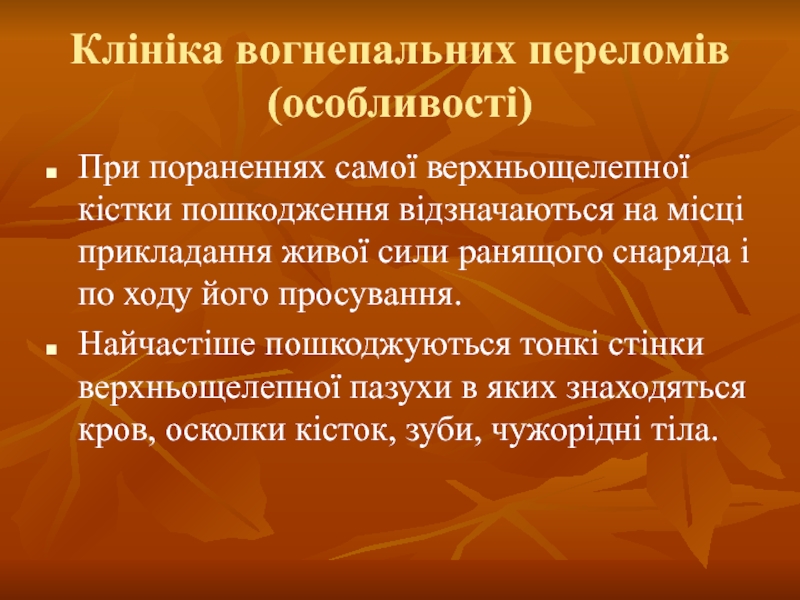 Клініка вогнепальних переломів (особливості)

■ При пораненнях самої верхньощелепної кістки пошкодження відзначаються на місці прикладання живої сили ранящого снаряда і по ходу його просування.

■ Найчастіше пошкоджуються тонкі стінки верхньощелепної пазухи в яких знаходяться кров, осколки кісток, зуби, чужорідні тіла.